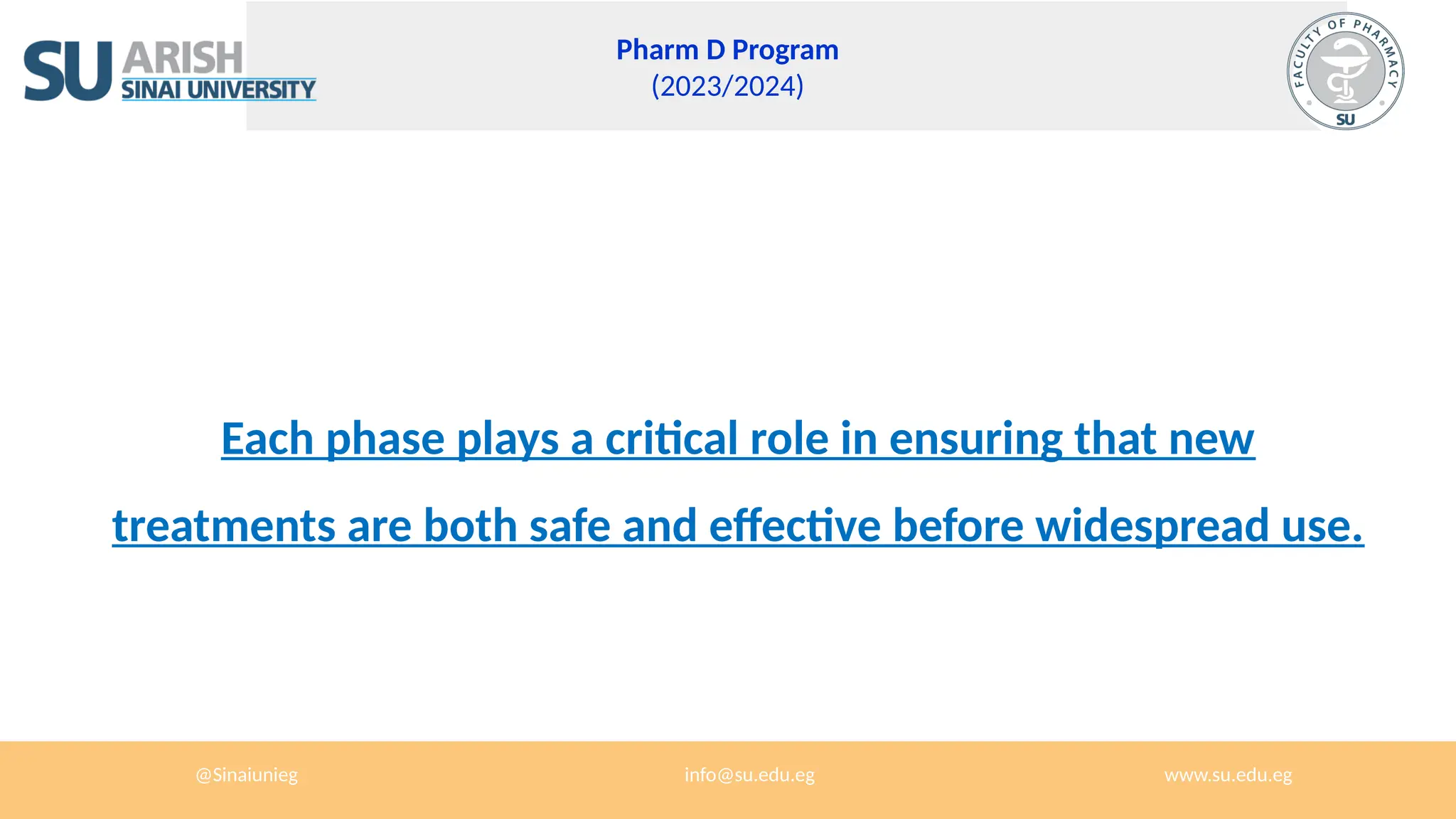 SU ARISH
SINAI UNIVERSITY

Pharm D Program
(2023/2024)

FACULTY OF PHARMACY
SU

Each phase plays a critical role in ensuring that new treatments are both safe and effective before widespread use.

@Sinaiunieg

info@su.edu.eg

www.su.edu.eg